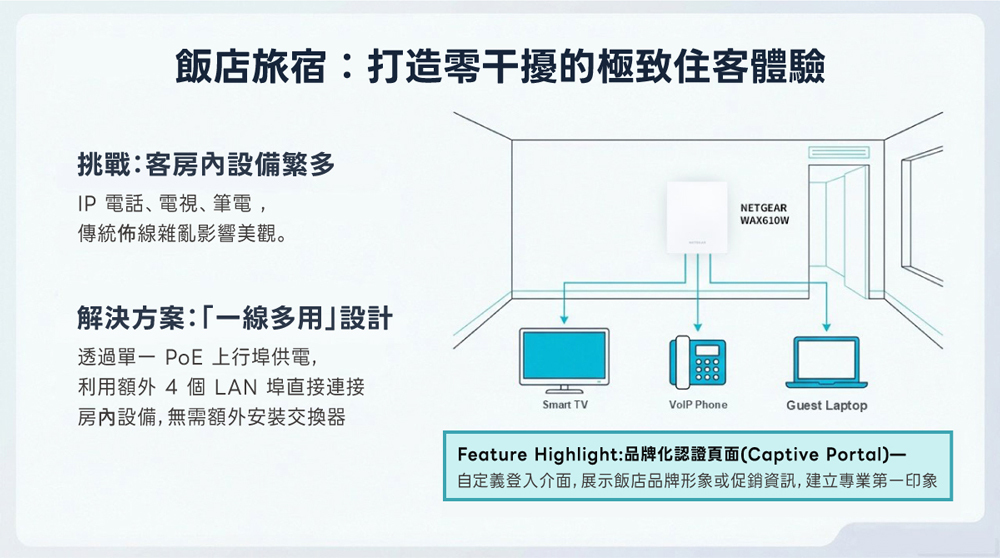 飯店旅宿：打造零干擾的極致住客體驗

挑戰：客房內設備繁多

IP 電話、電視、筆電，
傳統佈線雜亂影響美觀。

解決方案：「一線多用」設計

透過單一 PoE 上行埠供電，
利用額外 4 個 LAN 埠直接連接
房內設備，無需額外安裝交換器

NETGEAR
WAX610W

Smart TV

VoIP Phone

Guest Laptop

Feature Highlight:品牌化認證頁面(Captive Portal)—
自定義登入介面，展示飯店品牌形象或促銷資訊，建立專業第一印象